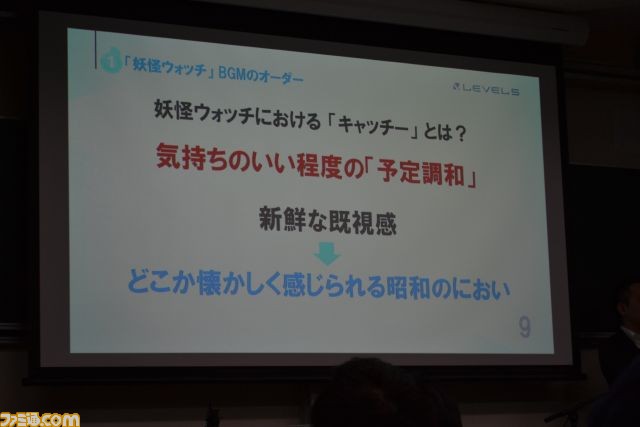 1 「妖怪ウォッチ」BGMのオーダー

LEVEL5

妖怪ウォッチにおける「キャッチー」とは？

気持ちのいい程度の「予定調和」

新鮮な既視感

どこか懐かしく感じられる昭和のにおい

9

ファミ通.com